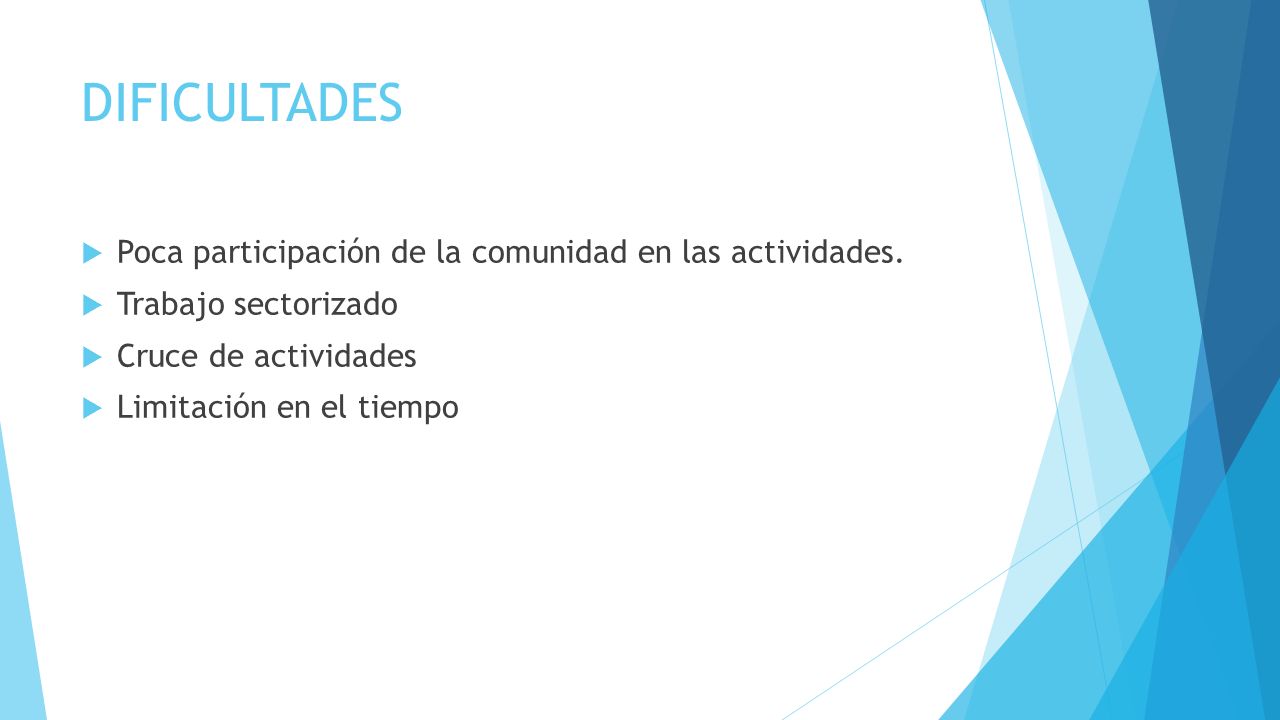 DIFICULTADES

Poca participación de la comunidad en las actividades.
Trabajo sectorizado
Cruce de actividades
Limitación en el tiempo